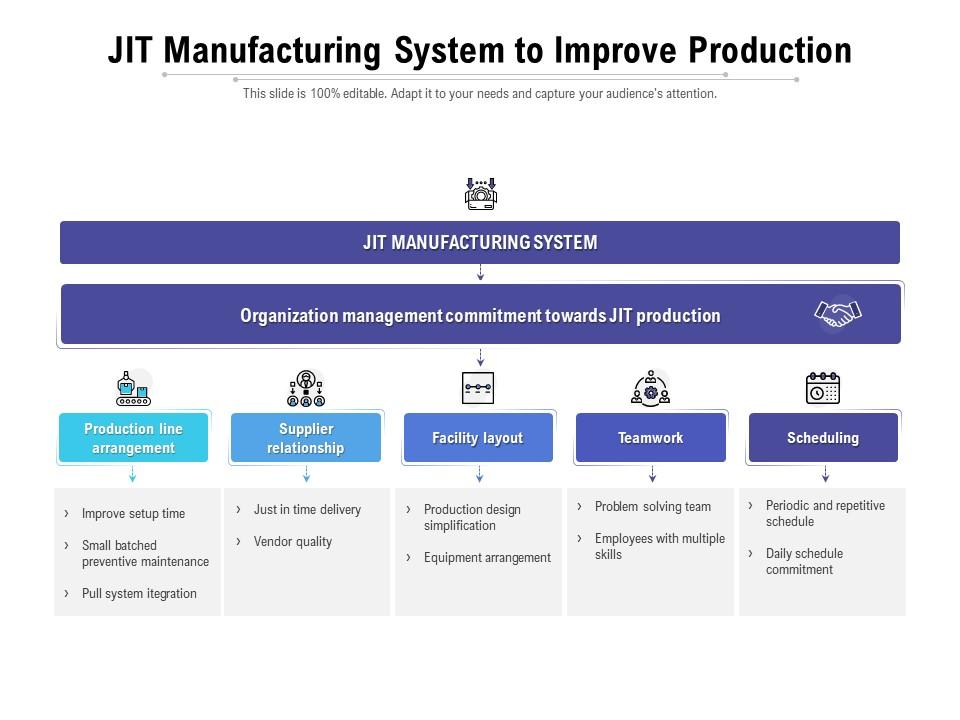 JIT Manufacturing System to Improve Production

This slide is 100% editable. Adapt it to your needs and capture your audience's attention.

JIT MANUFACTURING SYSTEM

Organization management commitment towards JIT production

Production line arrangement

› Improve setup time
› Small batched preventive maintenance
› Pull system itegration

Supplier relationship

› Just in time delivery
› Vendor quality

Facility layout

› Production design simplification
› Equipment arrangement

Teamwork

› Problem solving team
› Employees with multiple skills

Scheduling

› Periodic and repetitive schedule
› Daily schedule commitment